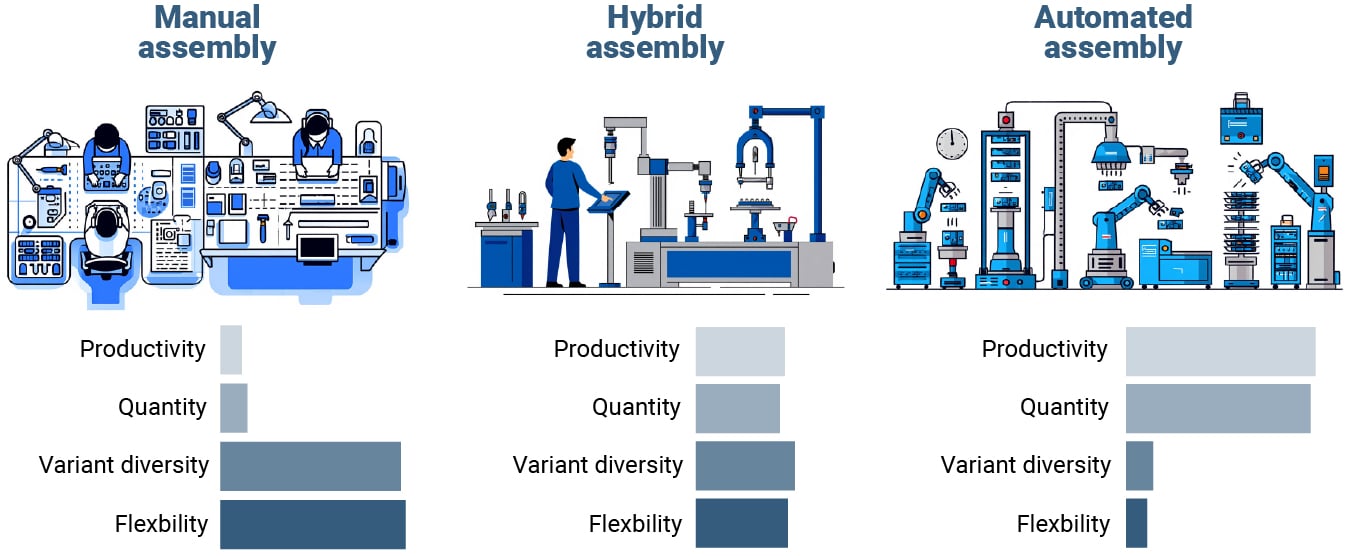 Manual assembly

Productivity
Quantity
Variant diversity
Flexbility

Hybrid assembly

Productivity
Quantity
Variant diversity
Flexbility

Automated assembly

Productivity
Quantity
Variant diversity
Flexbility